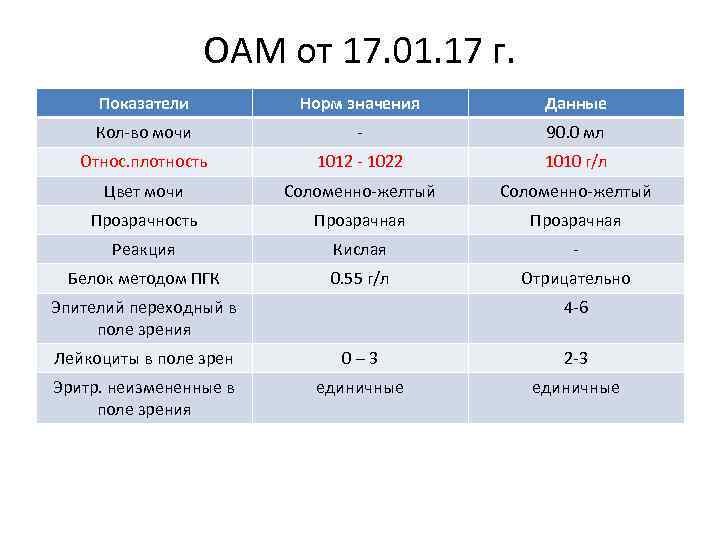 ОАМ от 17.01.17 г.

| Показатели | Норм значения | Данные |
|---|---|---|
| Кол-во мочи | - | 90.0 мл |
| Относ.плотность | 1012 - 1022 | 1010 г/л |
| Цвет мочи | Соломенно-желтый | Соломенно-желтый |
| Прозрачность | Прозрачная | Прозрачная |
| Реакция | Кислая | - |
| Белок методом ПГК | 0.55 г/л | Отрицательно |
| Эпителий переходный в поле зрения | | 4-6 |
| Лейкоциты в поле зрен | 0 – 3 | 2-3 |
| Эритр. неизмененные в поле зрения | единичные | единичные |